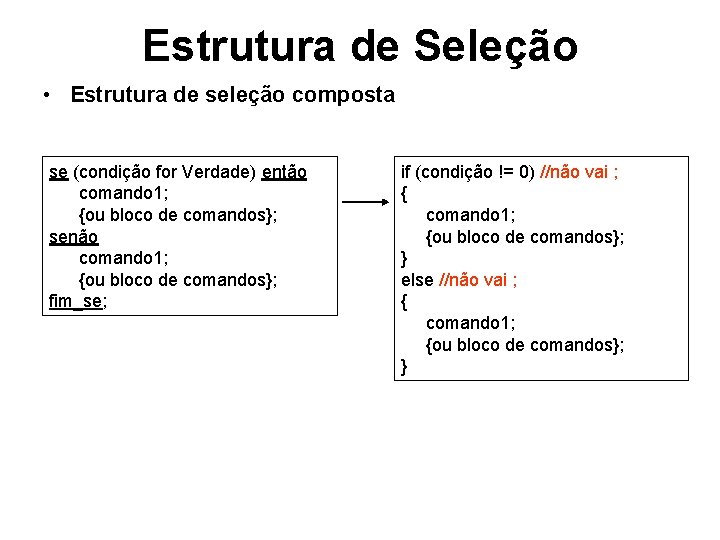 Estrutura de Seleção

• Estrutura de seleção composta

se (condição for Verdade) então
comando1;
{ou bloco de comandos};
senão
comando1;
{ou bloco de comandos};
fim_se;

if (condição != 0) //não vai ;
{
comando1;
{ou bloco de comandos};
}
else //não vai ;
{
comando1;
{ou bloco de comandos};
}